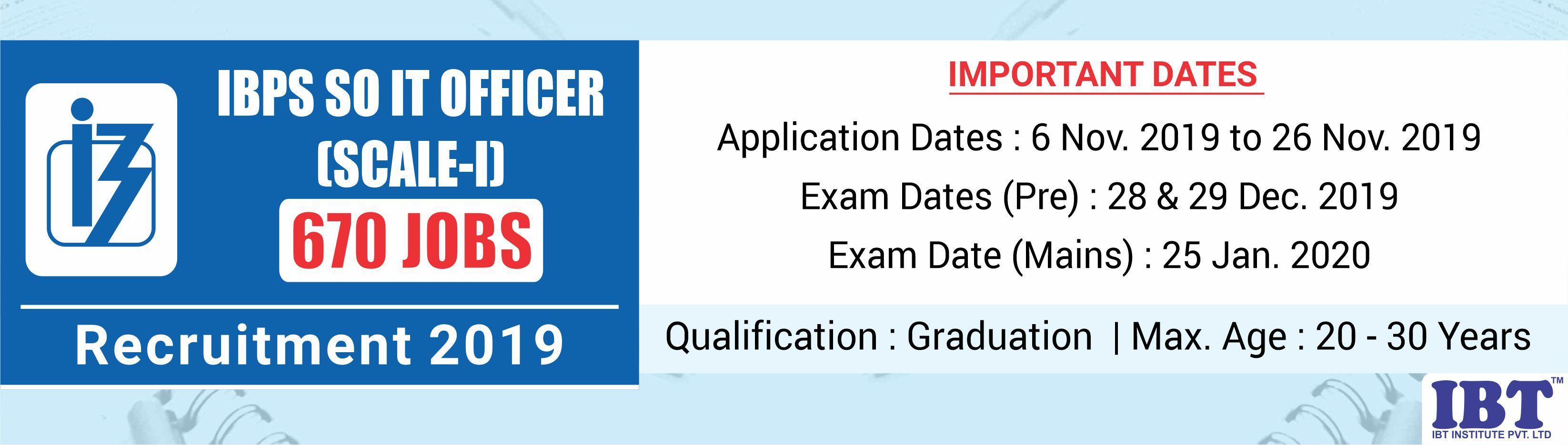 IBPS SO IT OFFICER (SCALE-I)

670 JOBS

Recruitment 2019

IMPORTANT DATES

Application Dates : 6 Nov. 2019 to 26 Nov. 2019

Exam Dates (Pre) : 28 & 29 Dec. 2019

Exam Date (Mains) : 25 Jan. 2020

Qualification : Graduation | Max. Age : 20 - 30 Years

IBT™

IBT INSTITUTE PVT. LTD